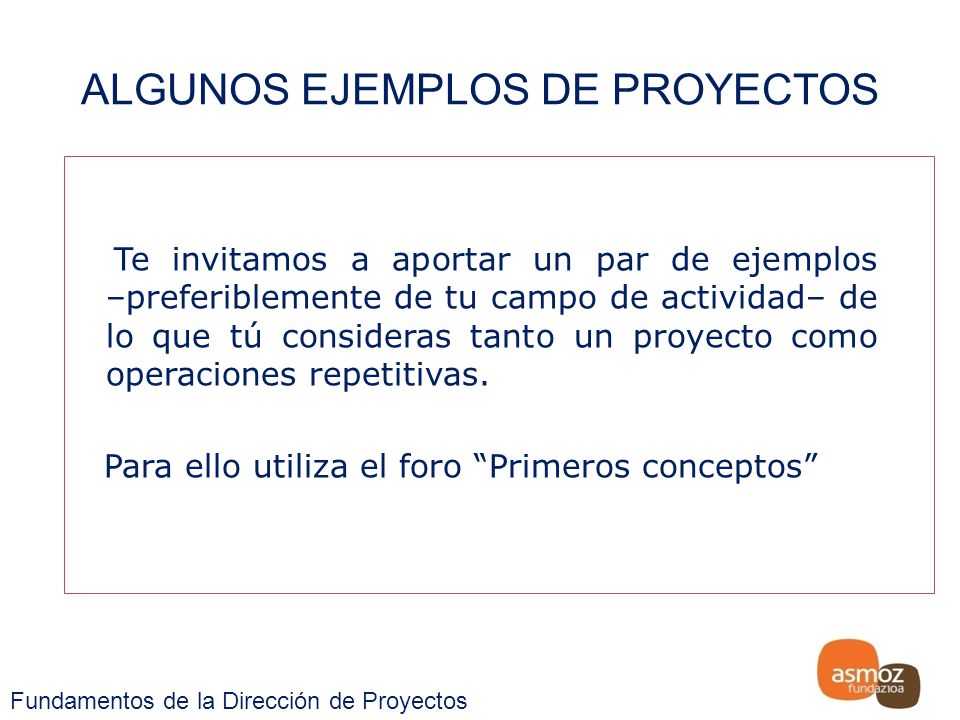 ALGUNOS EJEMPLOS DE PROYECTOS

Te invitamos a aportar un par de ejemplos –preferiblemente de tu campo de actividad– de lo que tú consideras tanto un proyecto como operaciones repetitivas.

Para ello utiliza el foro “Primeros conceptos”

Fundamentos de la Dirección de Proyectos

asmoz fundazioa